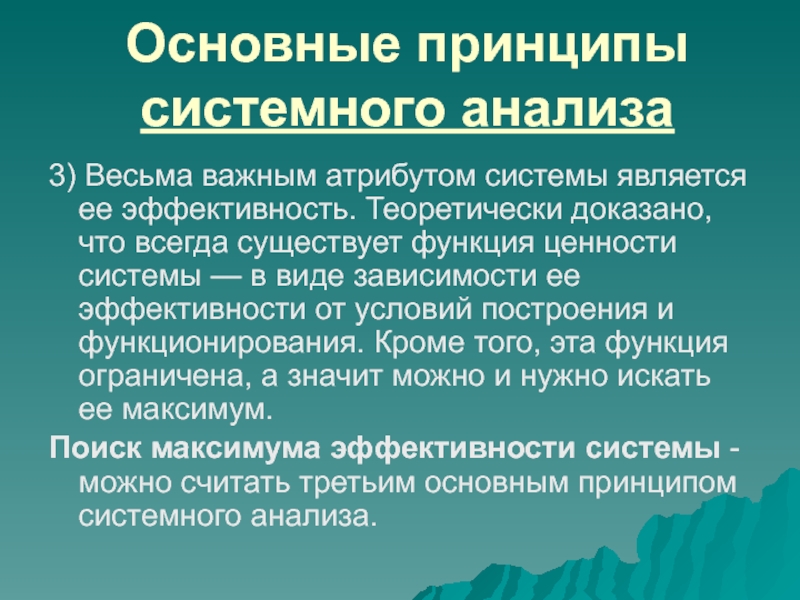 Основные принципы системного анализа

3) Весьма важным атрибутом системы является ее эффективность. Теоретически доказано, что всегда существует функция ценности системы — в виде зависимости ее эффективности от условий построения и функционирования. Кроме того, эта функция ограничена, а значит можно и нужно искать ее максимум.

Поиск максимума эффективности системы - можно считать третьим основным принципом системного анализа.